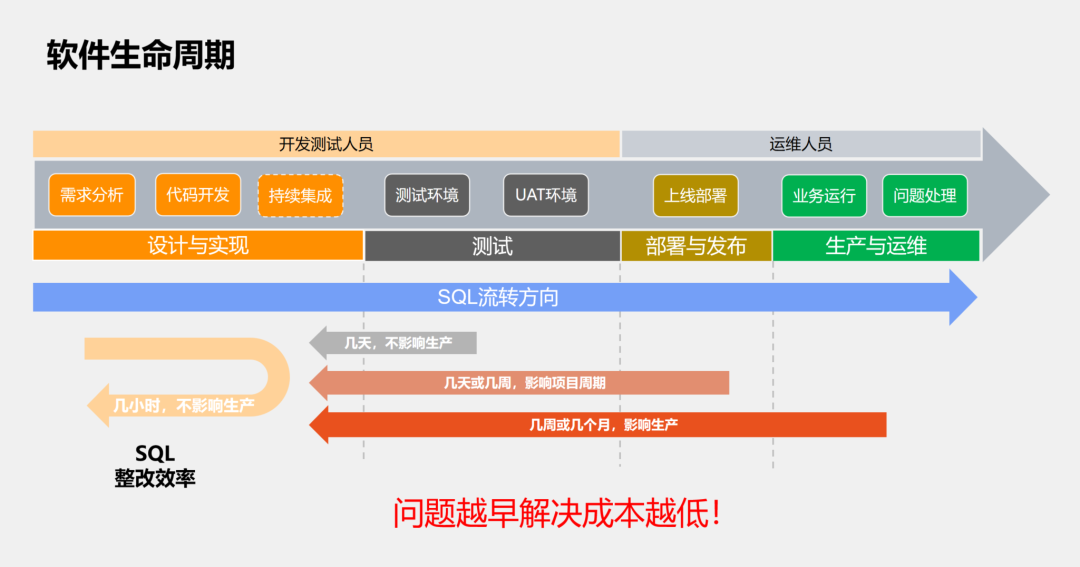 软件生命周期

开发测试人员

运维人员

需求分析 代码开发 持续集成 测试环境 UAT环境 上线部署 业务运行 问题处理

设计与实现 测试 部署与发布 生产与运维

SQL流转方向

几天，不影响生产

几天或几周，影响项目周期

几周或几个月，影响生产

几小时，不影响生产

SQL
整改效率

问题越早解决成本越低！